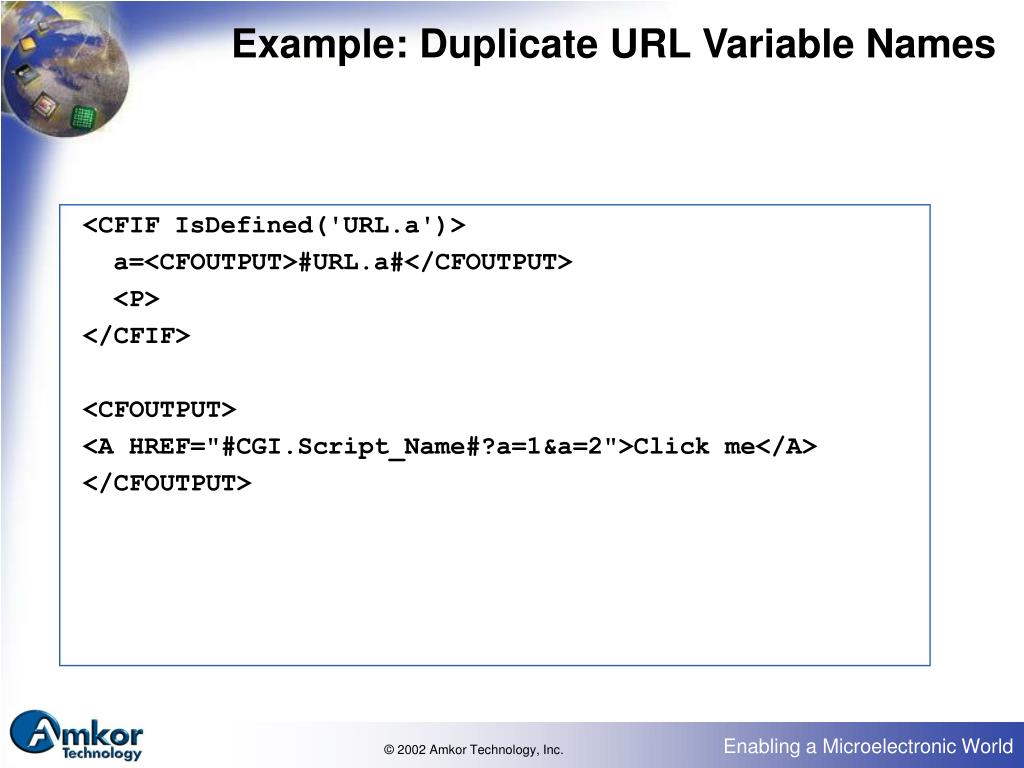 Example: Duplicate URL Variable Names

<CFIF IsDefined('URL.a')>
a=<CFOUTPUT>#URL.a#</CFOUTPUT>
<P>
</CFIF>

<CFOUTPUT>
<A HREF="#CGI.Script_Name#?a=1&a=2">Click me</A>
</CFOUTPUT>

Amkor Technology

© 2002 Amkor Technology, Inc.

Enabling a Microelectronic World